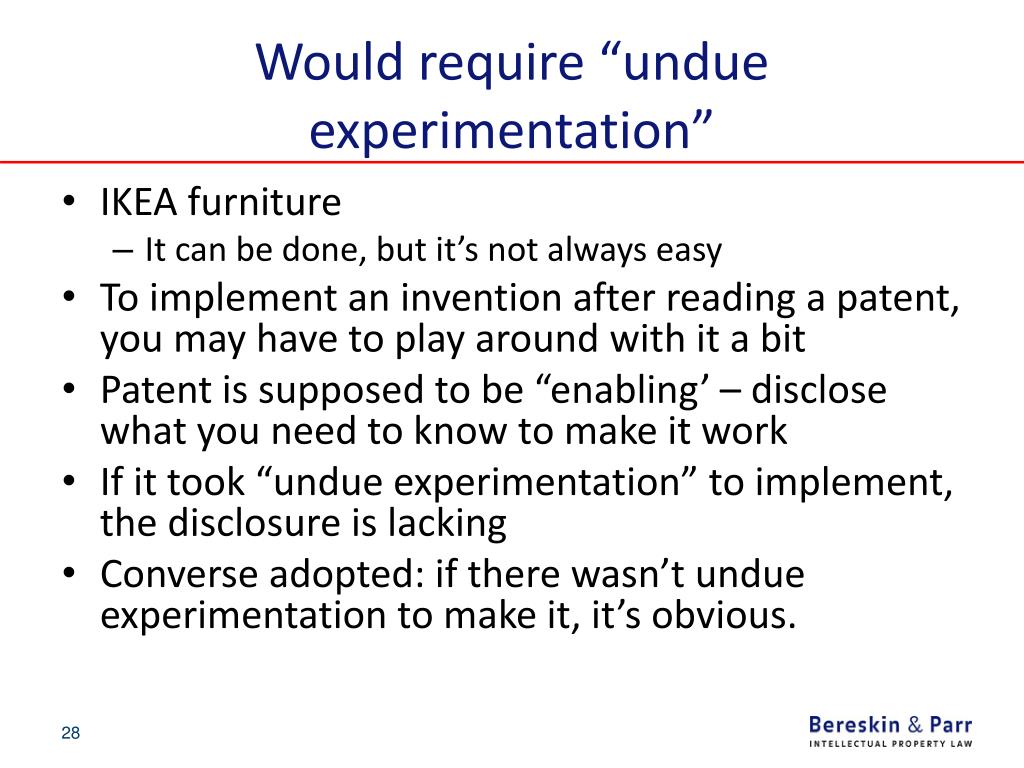 Would require “undue experimentation”

• IKEA furniture
 – It can be done, but it’s not always easy
• To implement an invention after reading a patent, you may have to play around with it a bit
• Patent is supposed to be “enabling’ – disclose what you need to know to make it work
• If it took “undue experimentation” to implement, the disclosure is lacking
• Converse adopted: if there wasn’t undue experimentation to make it, it’s obvious.

28

Bereskin & Parr
INTELLECTUAL PROPERTY LAW